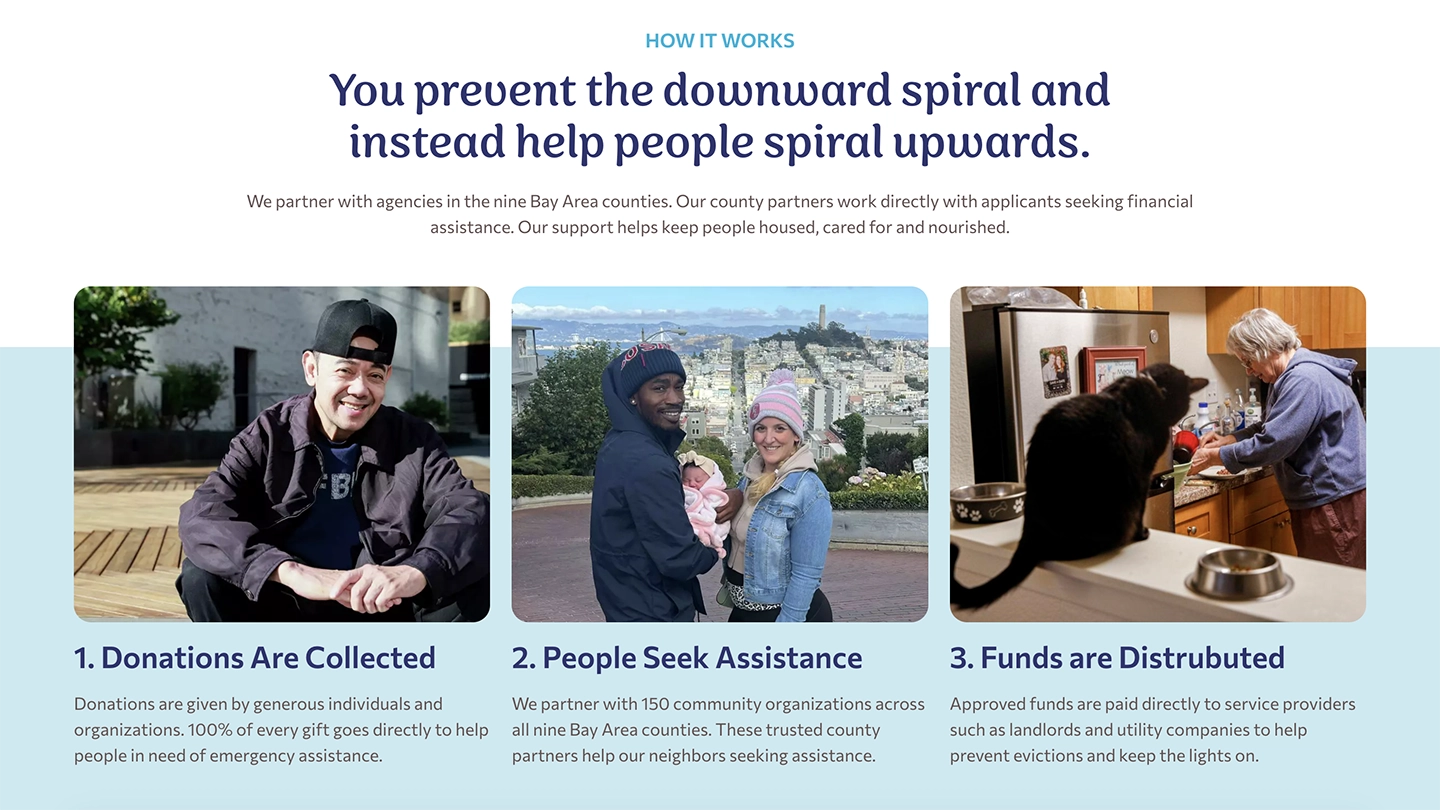 HOW IT WORKS

You prevent the downward spiral and instead help people spiral upwards.

We partner with agencies in the nine Bay Area counties. Our county partners work directly with applicants seeking financial assistance. Our support helps keep people housed, cared for and nourished.

1. Donations Are Collected

Donations are given by generous individuals and organizations. 100% of every gift goes directly to help people in need of emergency assistance.

2. People Seek Assistance

We partner with 150 community organizations across all nine Bay Area counties. These trusted county partners help our neighbors seeking assistance.

3. Funds are Distrubuted

Approved funds are paid directly to service providers such as landlords and utility companies to help prevent evictions and keep the lights on.